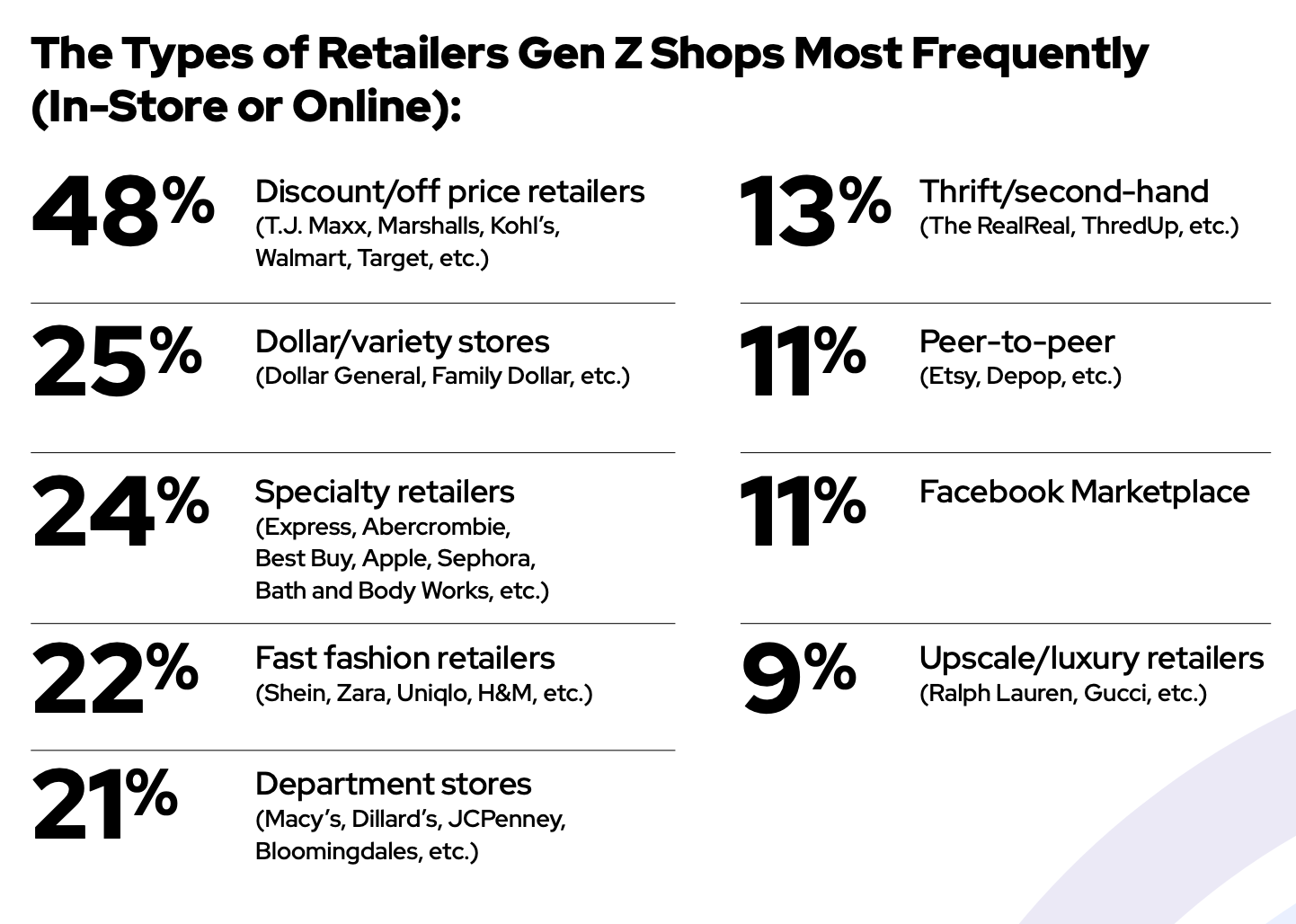 The Types of Retailers Gen Z Shops Most Frequently (In-Store or Online):

48% Discount/off price retailers (T.J. Maxx, Marshalls, Kohl's, Walmart, Target, etc.)

25% Dollar/variety stores (Dollar General, Family Dollar, etc.)

24% Specialty retailers (Express, Abercrombie, Best Buy, Apple, Sephora, Bath and Body Works, etc.)

22% Fast fashion retailers (Shein, Zara, Uniqlo, H&M, etc.)

21% Department stores (Macy's, Dillard's, JCPenney, Bloomingdales, etc.)

13% Thrift/second-hand (The RealReal, ThredUp, etc.)

11% Peer-to-peer (Etsy, Depop, etc.)

11% Facebook Marketplace

9% Upscale/luxury retailers (Ralph Lauren, Gucci, etc.)